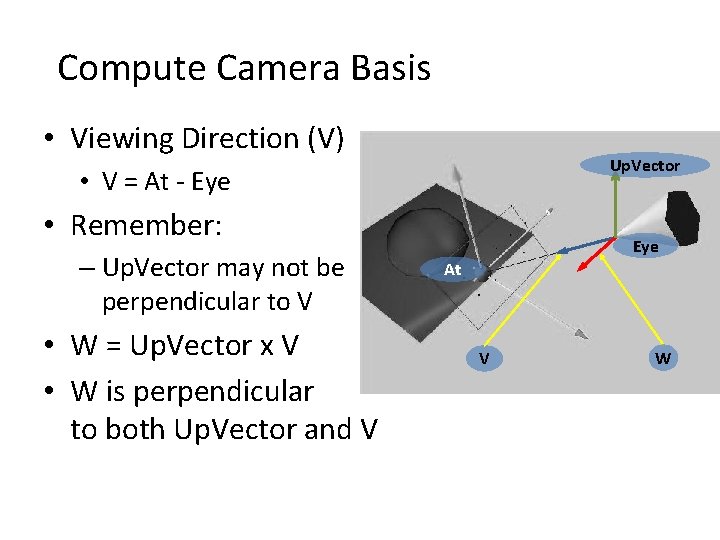 Compute Camera Basis

• Viewing Direction (V)
  • V = At - Eye
• Remember:
  – UpVector may not be perpendicular to V
• W = UpVector x V
• W is perpendicular to both UpVector and V

UpVector
Eye
At
V
W